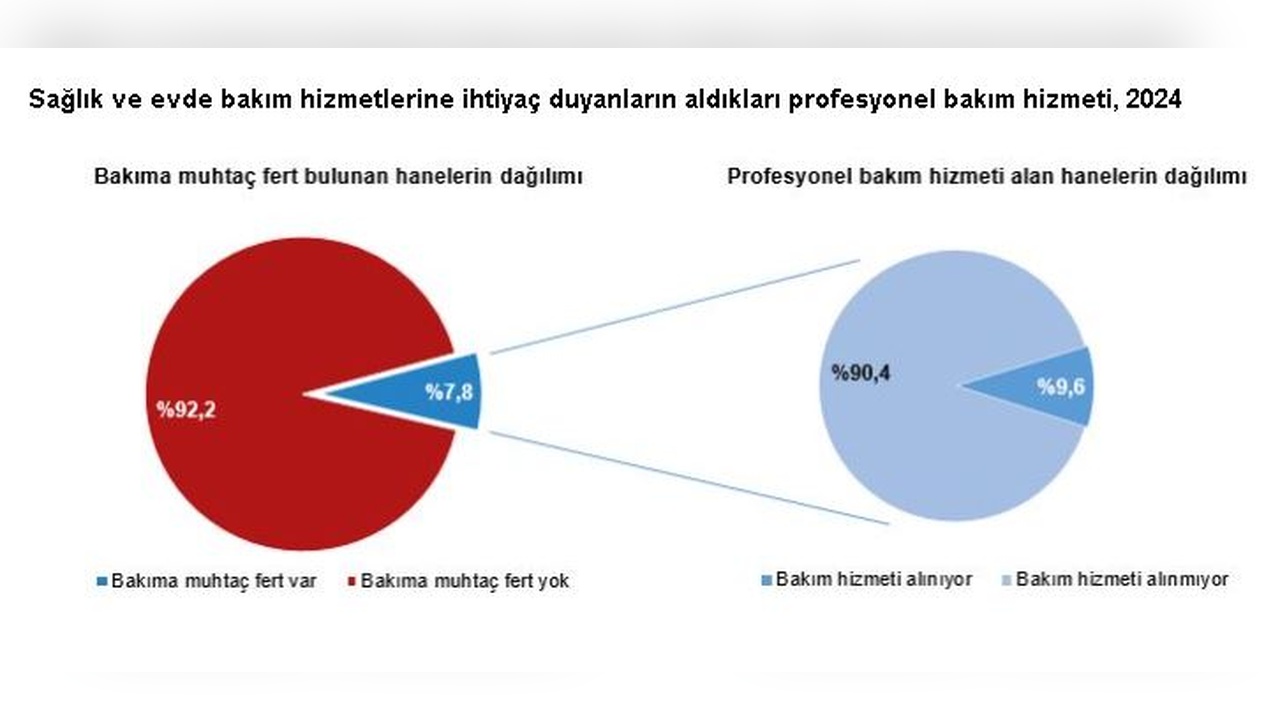 Sağlık ve evde bakım hizmetlerine ihtiyaç duyanların aldıkları profesyonel bakım hizmeti, 2024

Bakıma muhtaç fert bulunan hanelerin dağılımı

%92,2

%7,8

Bakıma muhtaç fert var   Bakıma muhtaç fert yok

Profesyonel bakım hizmeti alan hanelerin dağılımı

%90,4

%9,6

Bakım hizmeti alınıyor   Bakım hizmeti alınmıyor